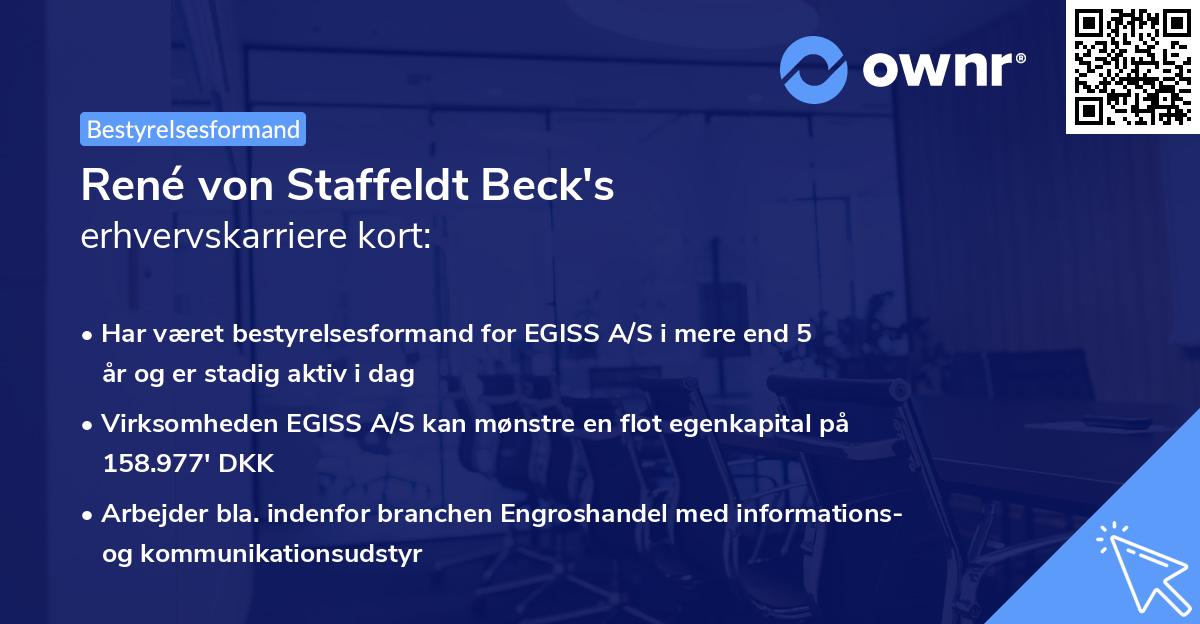 ownr®

Bestyrelsesformand

René von Staffeldt Beck's
erhvervskarriere kort:

• Har været bestyrelsesformand for EGISS A/S i mere end 5 år og er stadig aktiv i dag

• Virksomheden EGISS A/S kan mønstre en flot egenkapital på 158.977' DKK

• Arbejder bla. indenfor branchen Engroshandel med informations- og kommunikationsudstyr